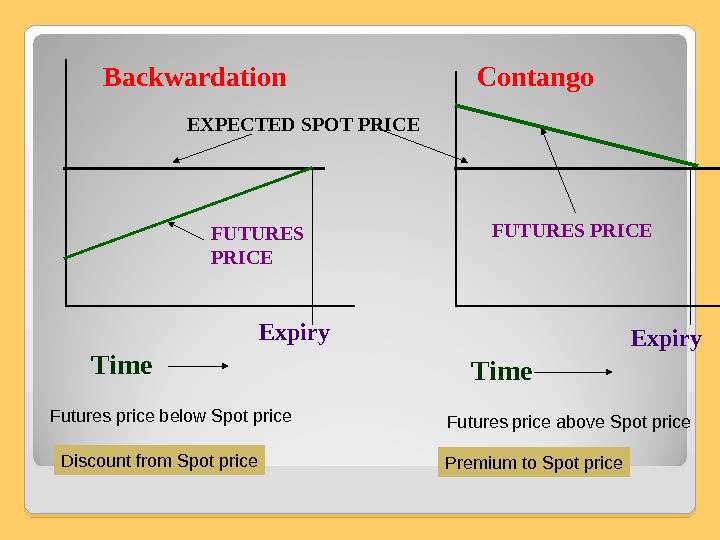 Backwardation

Contango

EXPECTED SPOT PRICE

FUTURES PRICE

FUTURES PRICE

Expiry

Expiry

Time

Time

Futures price below Spot price

Futures price above Spot price

Discount from Spot price

Premium to Spot price